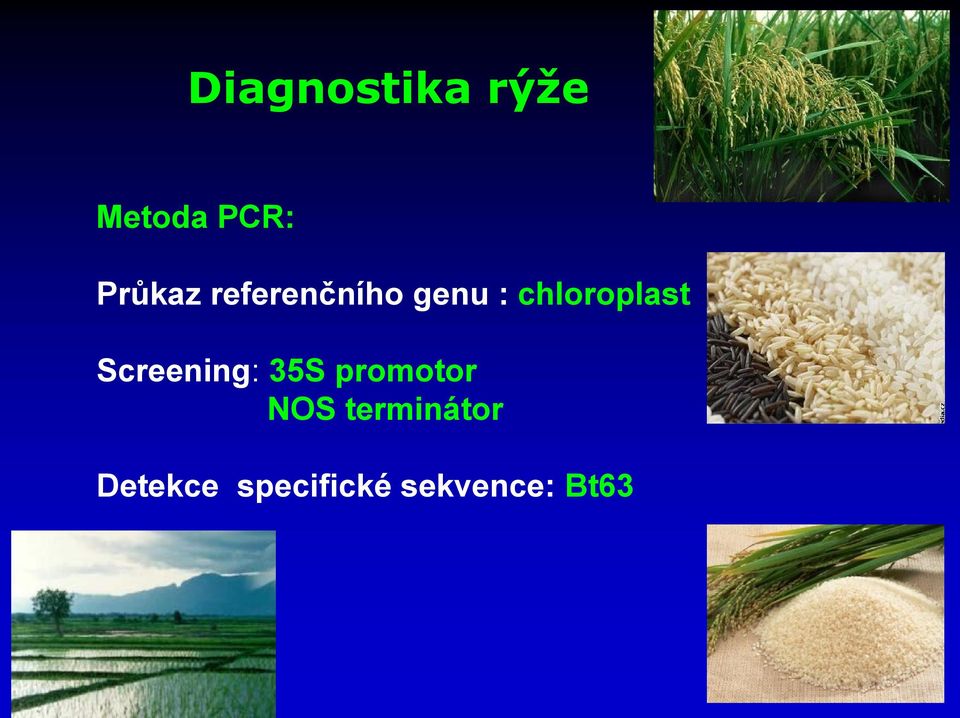 Diagnostika rýže

Metoda PCR:

Průkaz referenčního genu : chloroplast

Screening: 35S promotor
NOS terminátor

Detekce specifické sekvence: Bt63